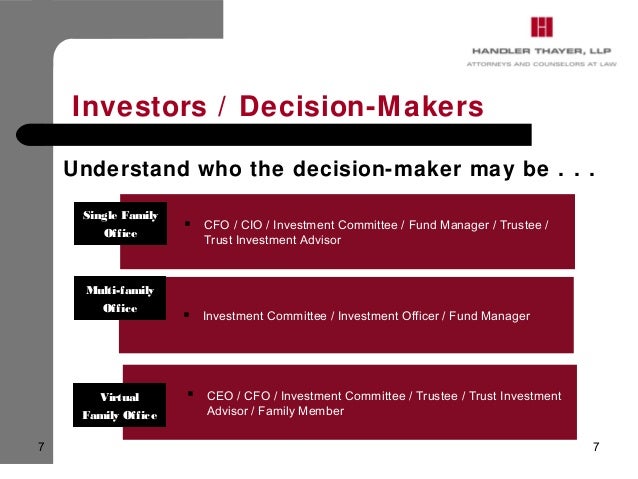 HANDLER THAYER, LLP
ATTORNEYS AND COUNSELORS AT LAW

Investors / Decision-Makers

Understand who the decision-maker may be . . .

Single Family Office

▪ CFO / CIO / Investment Committee / Fund Manager / Trustee / Trust Investment Advisor

Multi-family Office

▪ Investment Committee / Investment Officer / Fund Manager

Virtual Family Office

▪ CEO / CFO / Investment Committee / Trustee / Trust Investment Advisor / Family Member

7

7